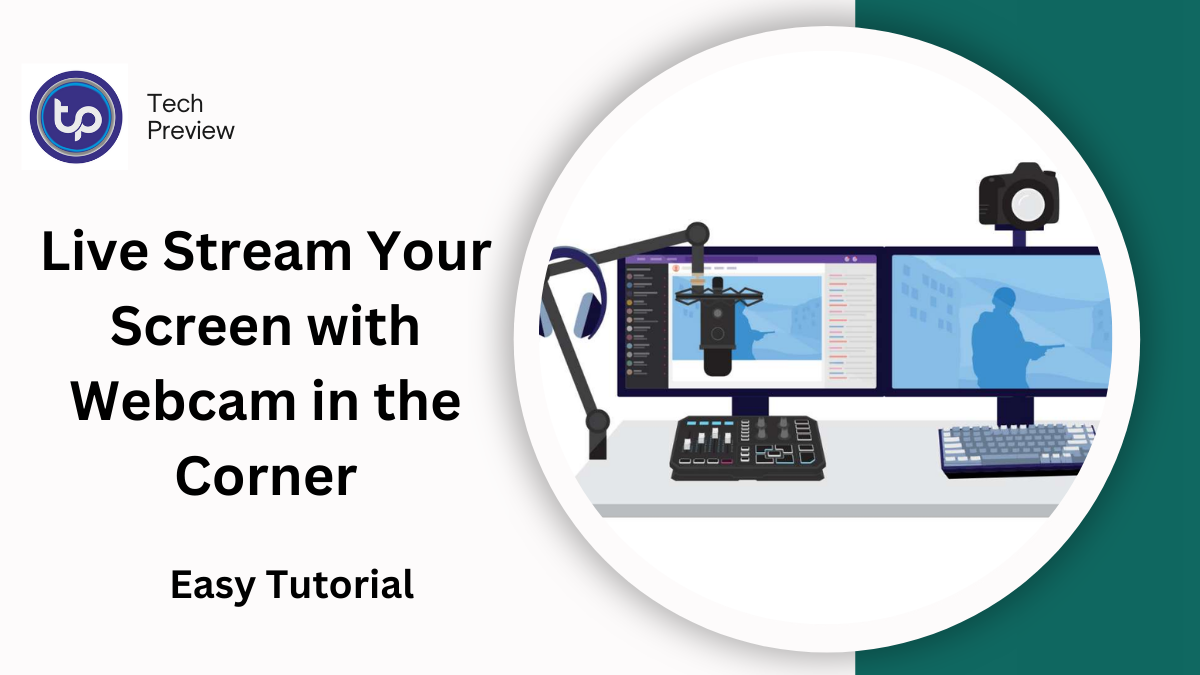 tp

Tech Preview

Live Stream Your Screen with Webcam in the Corner

Easy Tutorial